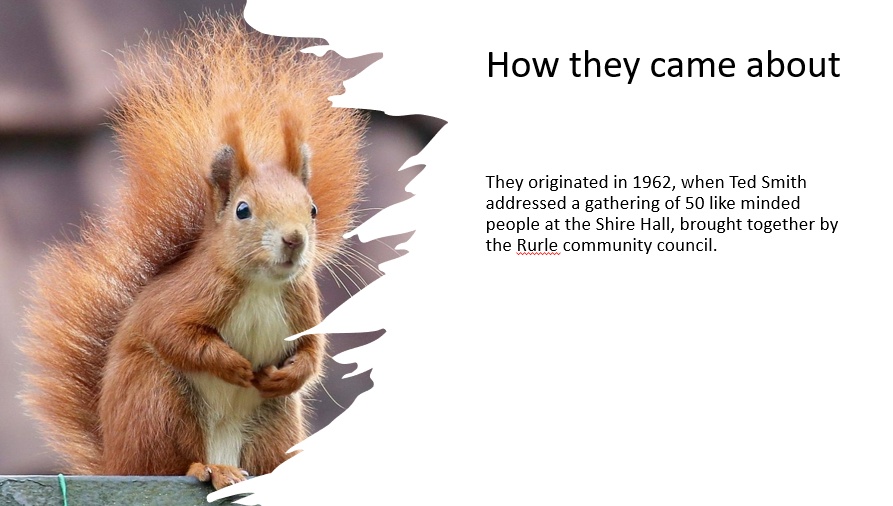 How they came about

They originated in 1962, when Ted Smith addressed a gathering of 50 like minded people at the Shire Hall, brought together by the Rurle community council.